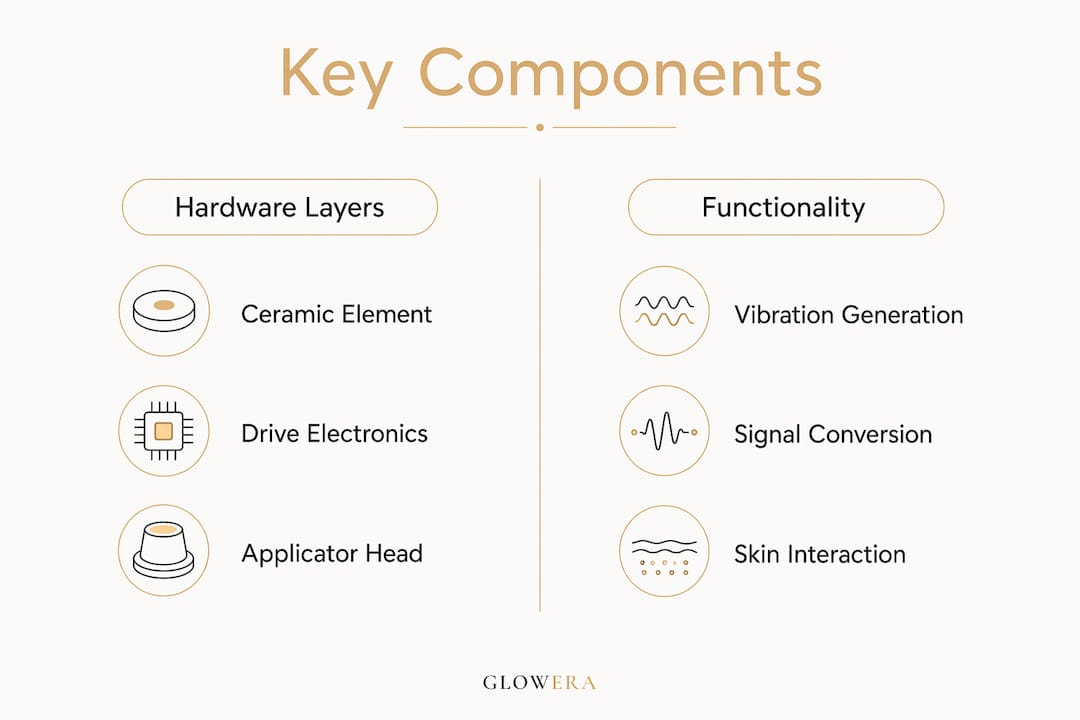 Key Components

Hardware Layers

Ceramic Element

Drive Electronics

Applicator Head

Functionality

Vibration Generation

Signal Conversion

Skin Interaction

GLOWERA